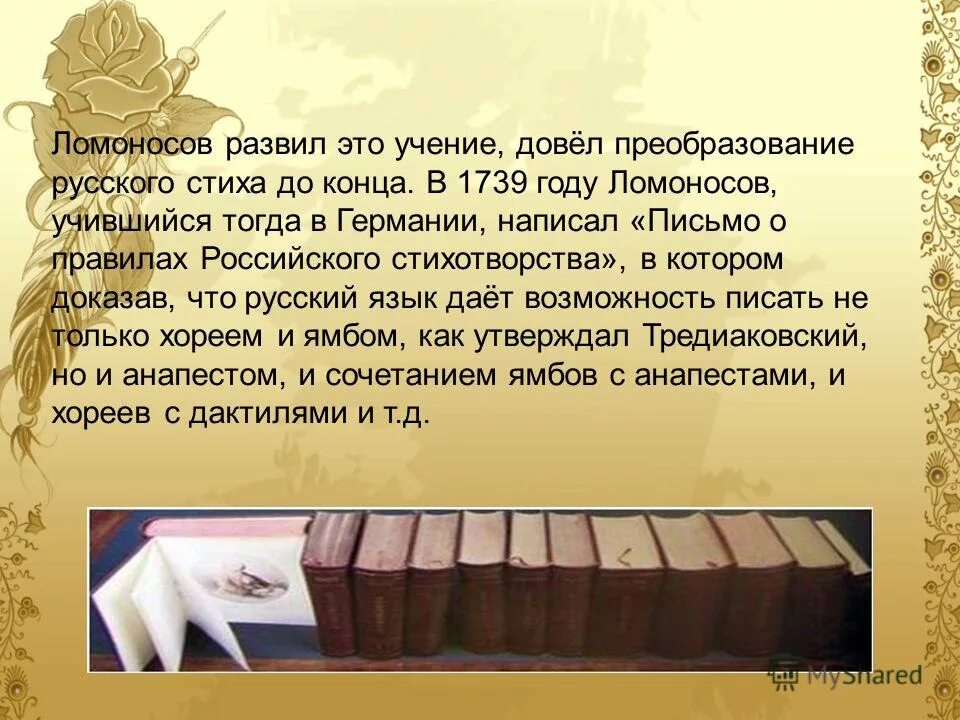 Ломоносов развил это учение, довёл преобразование русского стиха до конца. В 1739 году Ломоносов, учившийся тогда в Германии, написал «Письмо о правилах Российского стихотворства», в котором доказав, что русский язык даёт возможность писать не только хореем и ямбом, как утверждал Тредиаковский, но и анапестом, и сочетанием ямбов с анапестами, и хореев с дактилями и т.д.

MyShared